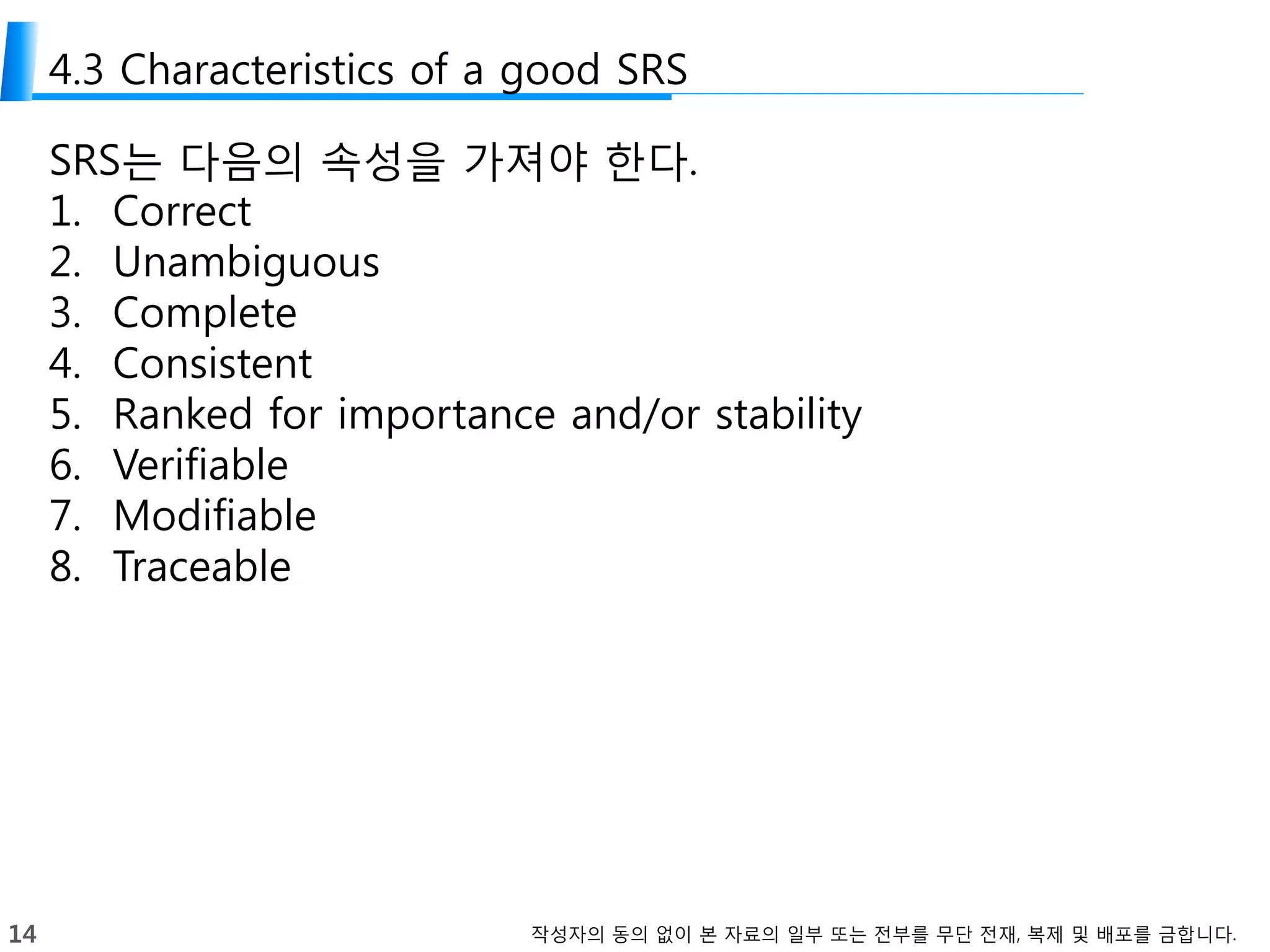 4.3 Characteristics of a good SRS

SRS는 다음의 속성을 가져야 한다.
1. Correct
2. Unambiguous
3. Complete
4. Consistent
5. Ranked for importance and/or stability
6. Verifiable
7. Modifiable
8. Traceable

14

작성자의 동의 없이 본 자료의 일부 또는 전부를 무단 전재, 복제 및 배포를 금합니다.